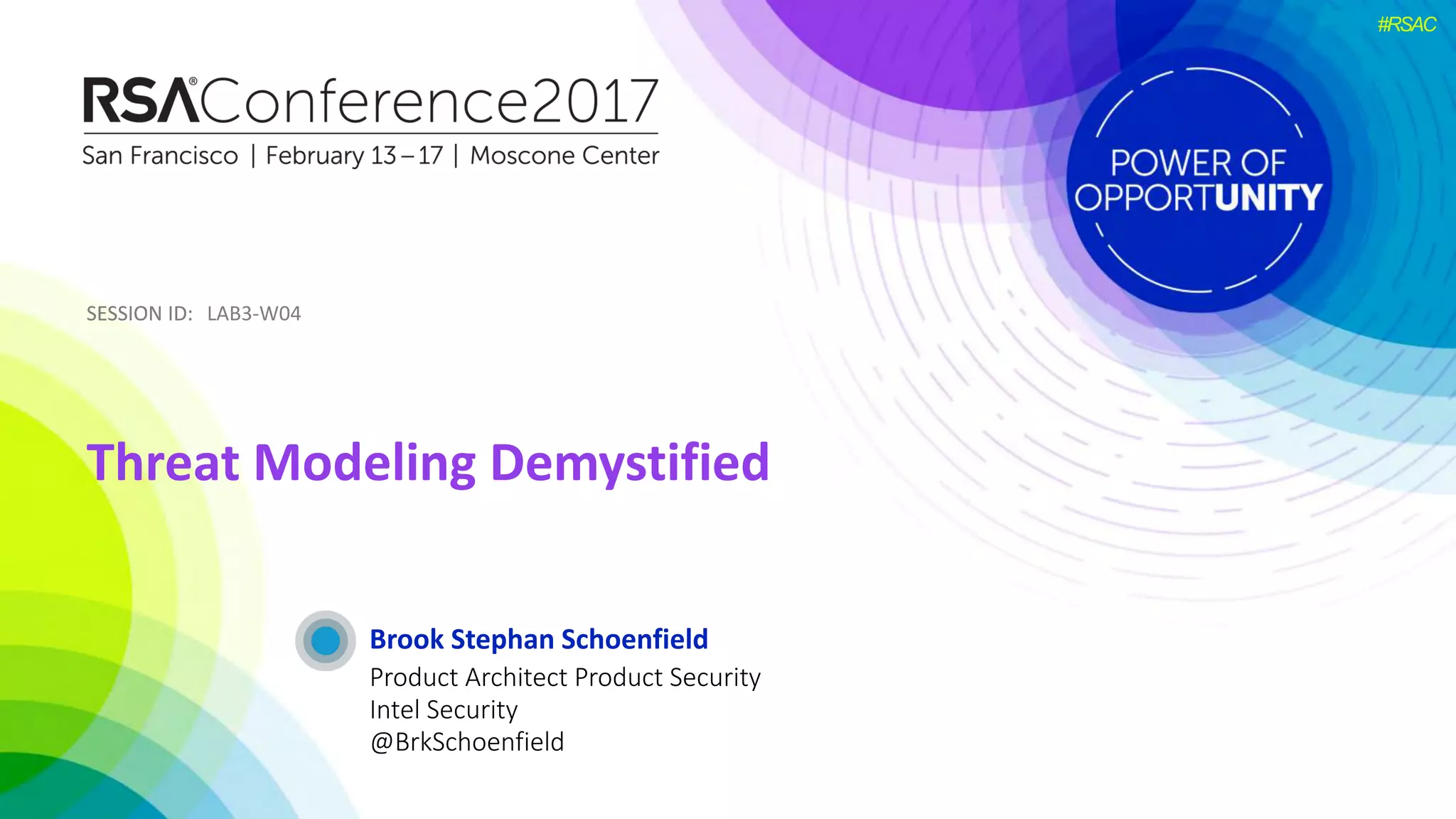 #RSAC

RSA®Conference2017

San Francisco | February 13 – 17 | Moscone Center

POWER OF OPPORTUNITY

SESSION ID: LAB3-W04

Threat Modeling Demystified

Brook Stephan Schoenfield
Product Architect Product Security
Intel Security
@BrkSchoenfield